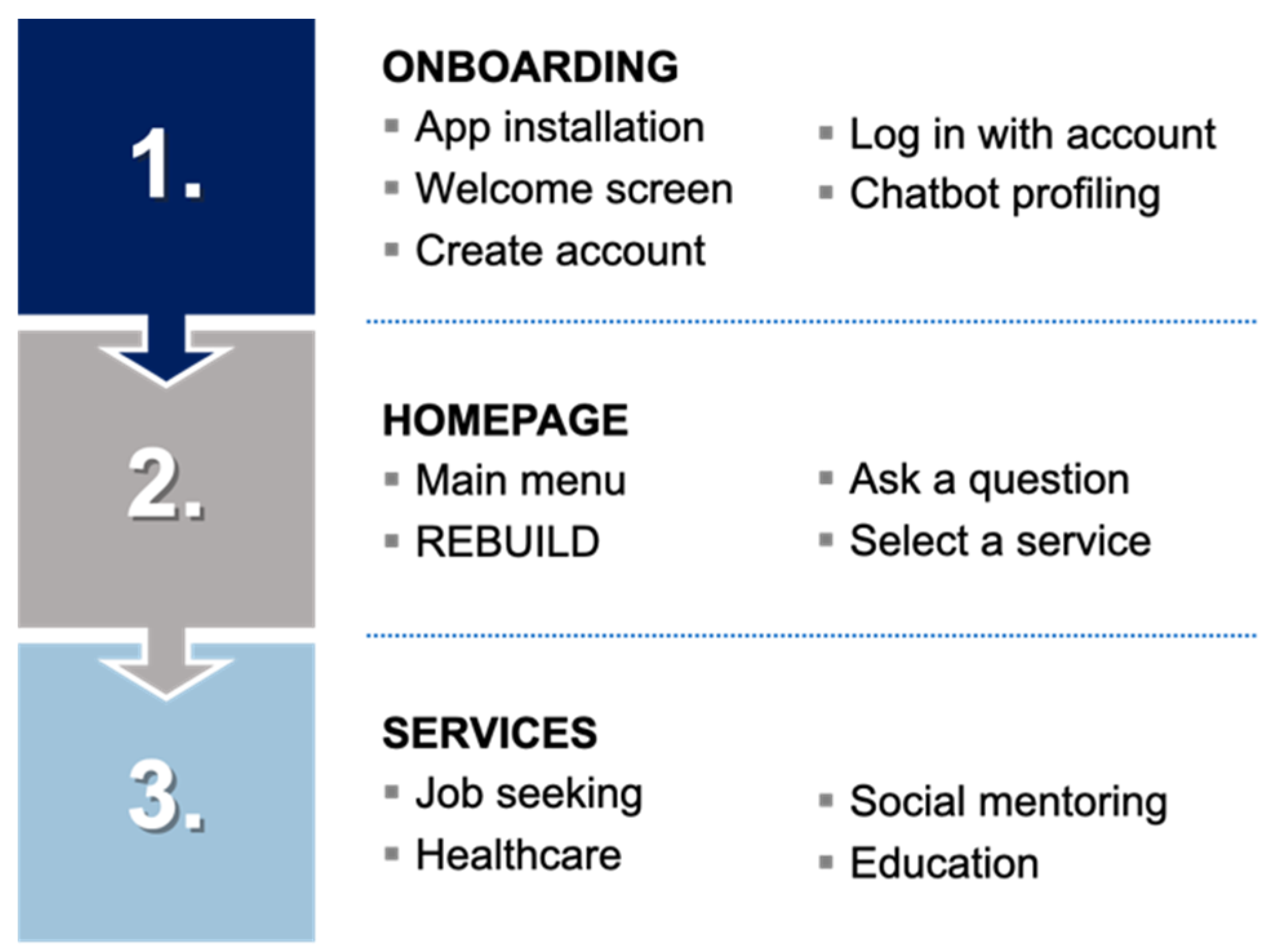 1.

ONBOARDING

▪ App installation
▪ Welcome screen
▪ Create account

▪ Log in with account
▪ Chatbot profiling

2.

HOMEPAGE

▪ Main menu
▪ REBUILD

▪ Ask a question
▪ Select a service

3.

SERVICES

▪ Job seeking
▪ Healthcare

▪ Social mentoring
▪ Education